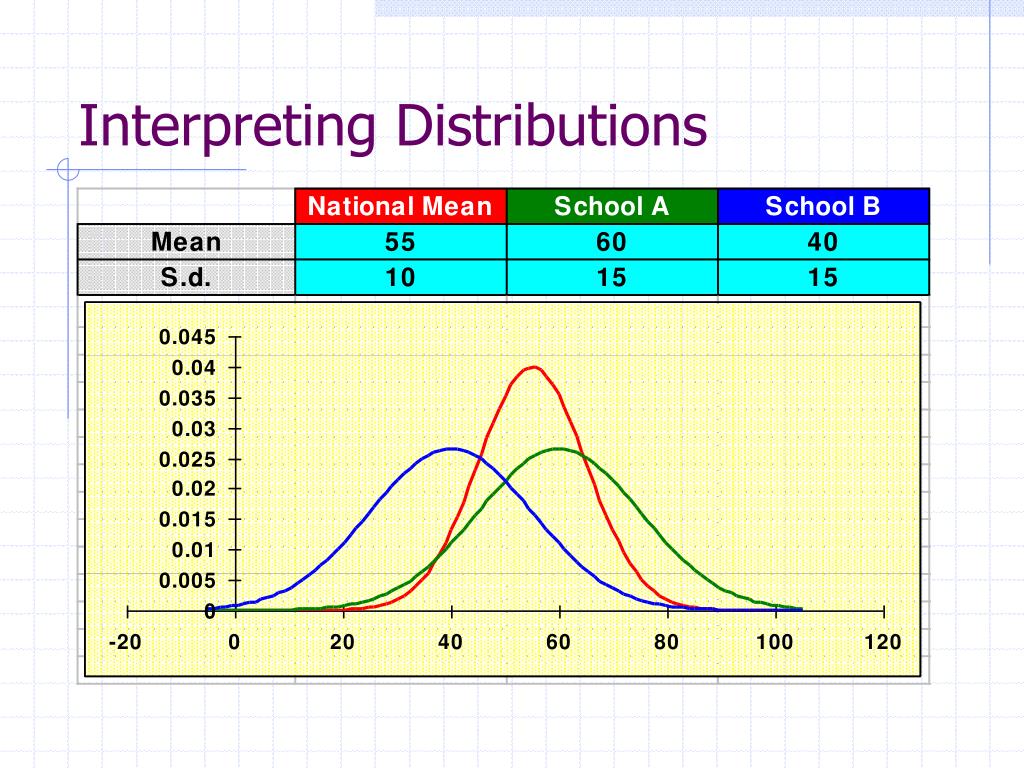 Interpreting Distributions

|  | National Mean | School A | School B |
|---|---|---|---|
| Mean | 55 | 60 | 40 |
| S.d. | 10 | 15 | 15 |

0.045
0.04
0.035
0.03
0.025
0.02
0.015
0.01
0.005
0

-20 0 20 40 60 80 100 120